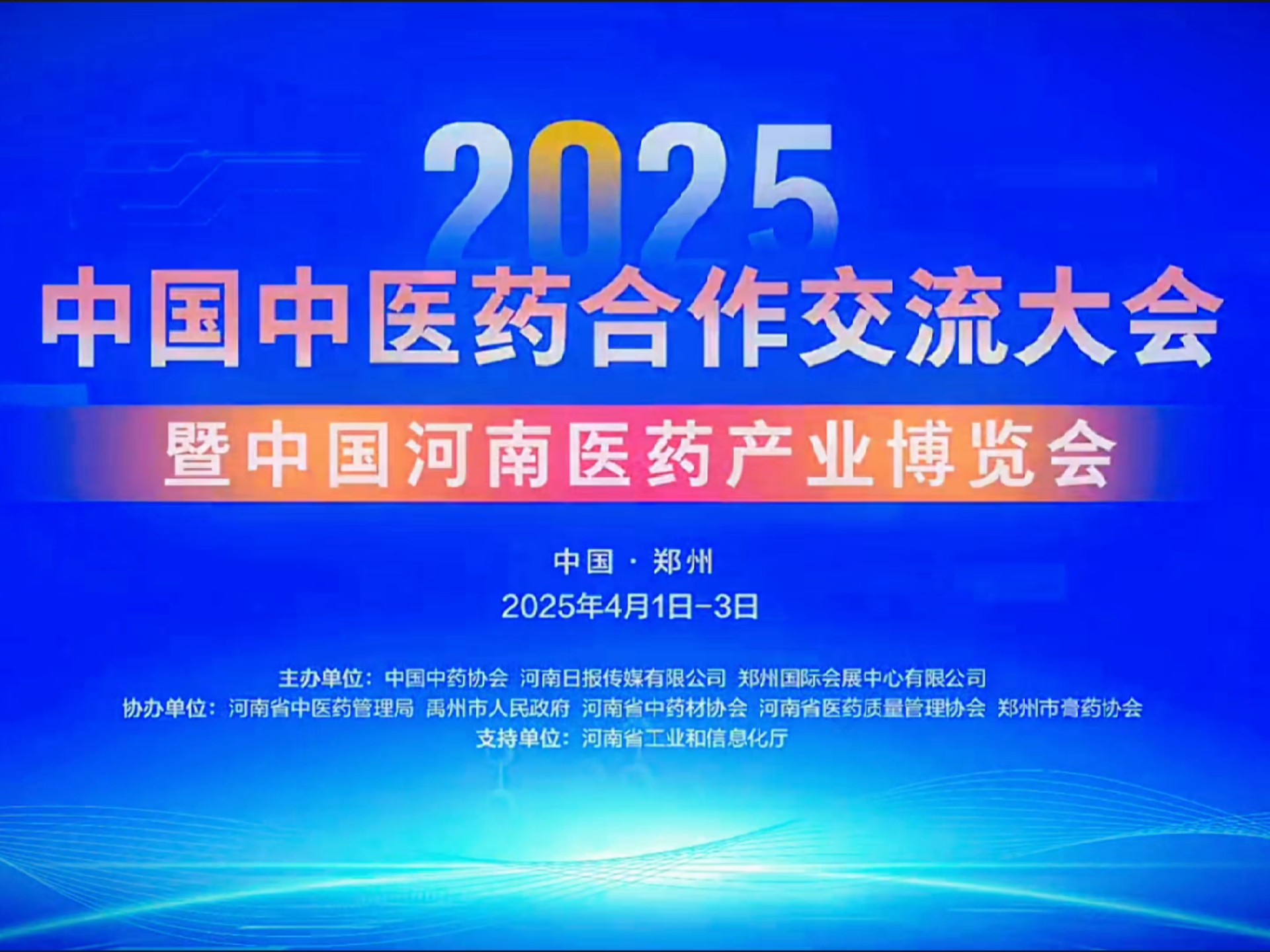 2025
中国中医药合作交流大会
暨中国河南医药产业博览会

中国 · 郑州
2025年4月1日-3日

主办单位：中国中药协会 河南日报传媒有限公司 郑州国际会展中心有限公司
协办单位：河南省中医药管理局 禹州市人民政府 河南省中药材协会 河南省医药质量管理协会 郑州市膏药协会
支持单位：河南省工业和信息化厅